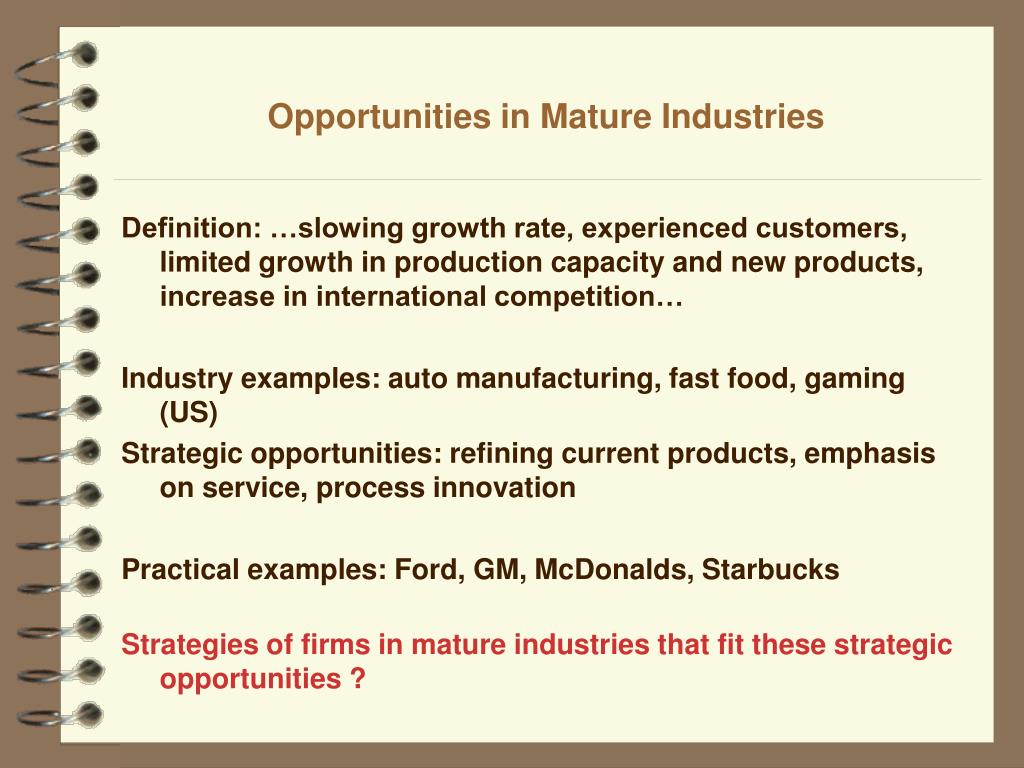 Opportunities in Mature Industries

Definition: …slowing growth rate, experienced customers, limited growth in production capacity and new products, increase in international competition…

Industry examples: auto manufacturing, fast food, gaming (US)

Strategic opportunities: refining current products, emphasis on service, process innovation

Practical examples: Ford, GM, McDonalds, Starbucks

Strategies of firms in mature industries that fit these strategic opportunities ?